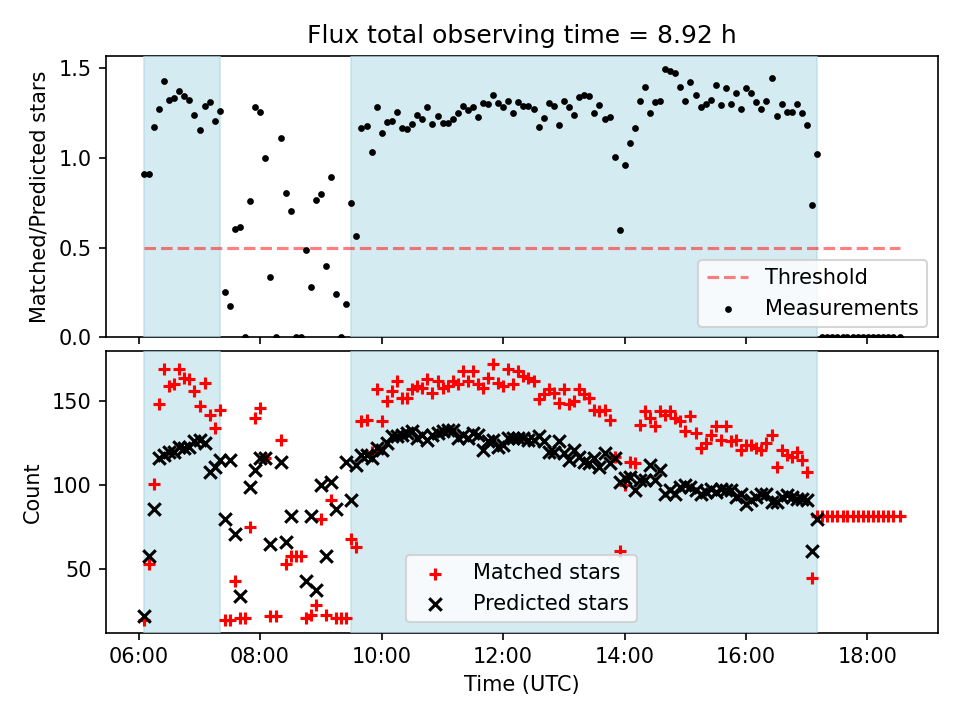 Flux total observing time = 8.92 h

Matched/Predicted stars

1.5
1.0
0.5
0.0

Threshold
Measurements

Count

150
100
50

Matched stars
Predicted stars

06:00
08:00
10:00
12:00
14:00
16:00
18:00

Time (UTC)